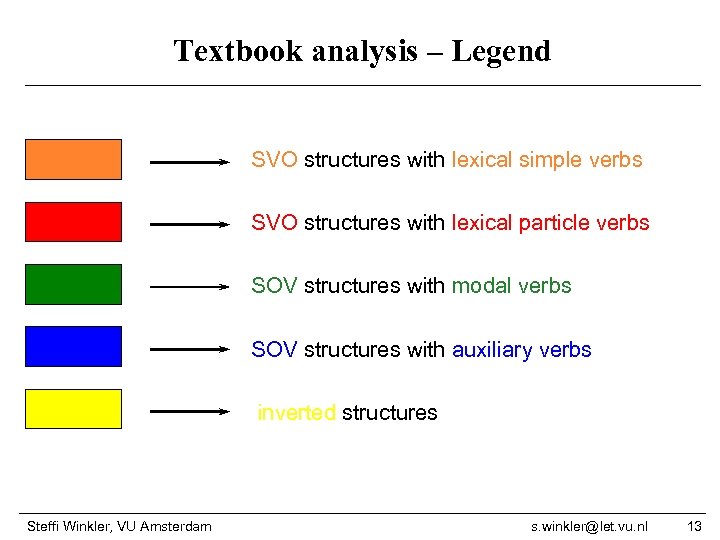 Textbook analysis – Legend

SVO structures with lexical simple verbs

SVO structures with lexical particle verbs

SOV structures with modal verbs

SOV structures with auxiliary verbs

inverted structures

Steffi Winkler, VU Amsterdam

s.winkler@let.vu.nl

13